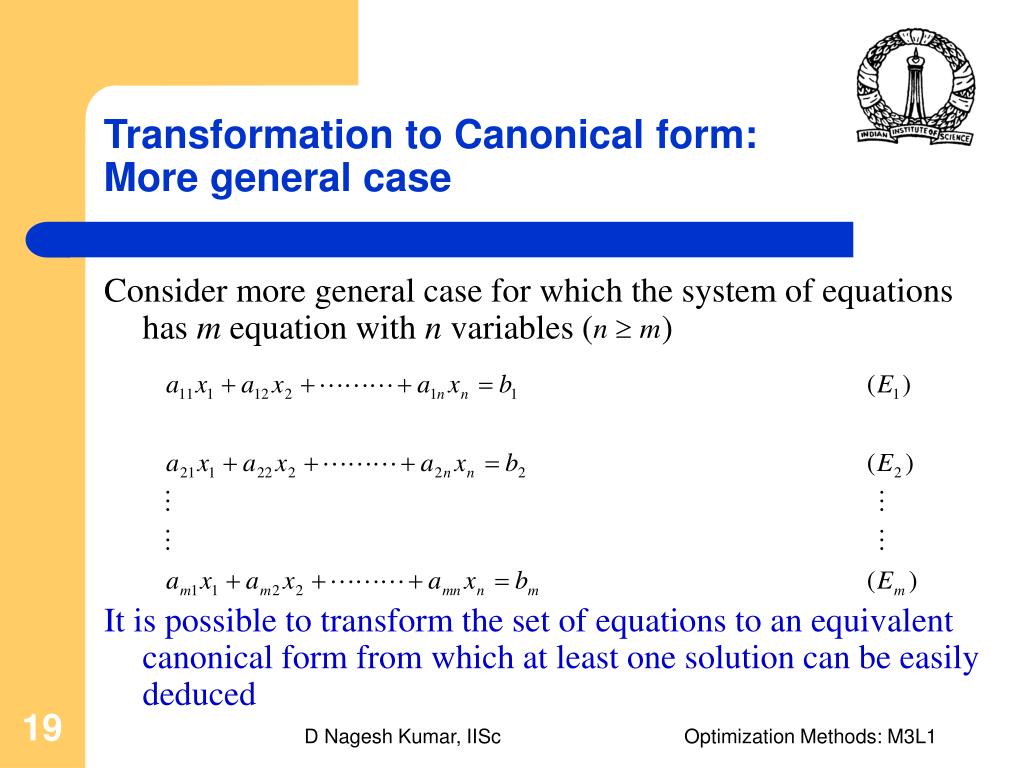 INDIAN INSTITUTE OF SCIENCE

Transformation to Canonical form:
More general case

Consider more general case for which the system of equations has $m$ equation with $n$ variables ($n \geq m$)

$a_{11}x_1 + a_{12}x_2 + \cdots\cdots\cdots + a_{1n}x_n = b_1$ $(E_1)$

$a_{21}x_1 + a_{22}x_2 + \cdots\cdots\cdots + a_{2n}x_n = b_2$ $(E_2)$

$\vdots$ $\vdots$

$\vdots$ $\vdots$

$a_{m1}x_1 + a_{m2}x_2 + \cdots\cdots\cdots + a_{mn}x_n = b_m$ $(E_m)$

It is possible to transform the set of equations to an equivalent canonical form from which at least one solution can be easily deduced

19

D Nagesh Kumar, IISc

Optimization Methods: M3L1